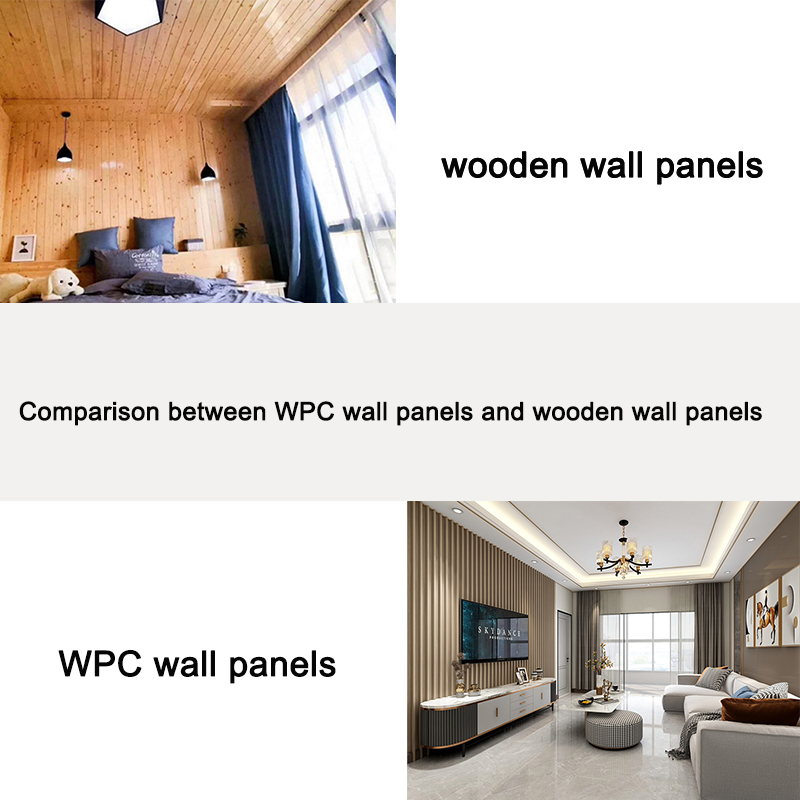 wooden wall panels

Comparison between WPC wall panels and wooden wall panels

WPC wall panels

SKYDANCE